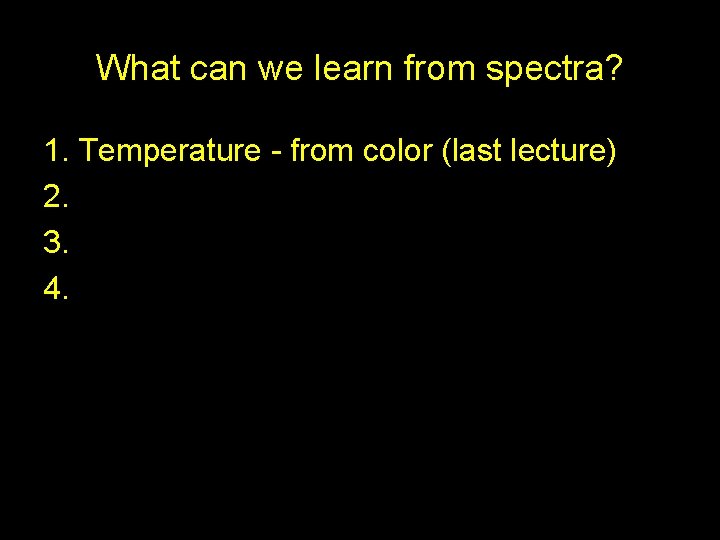 What can we learn from spectra?

1. Temperature - from color (last lecture)
2.
3.
4.